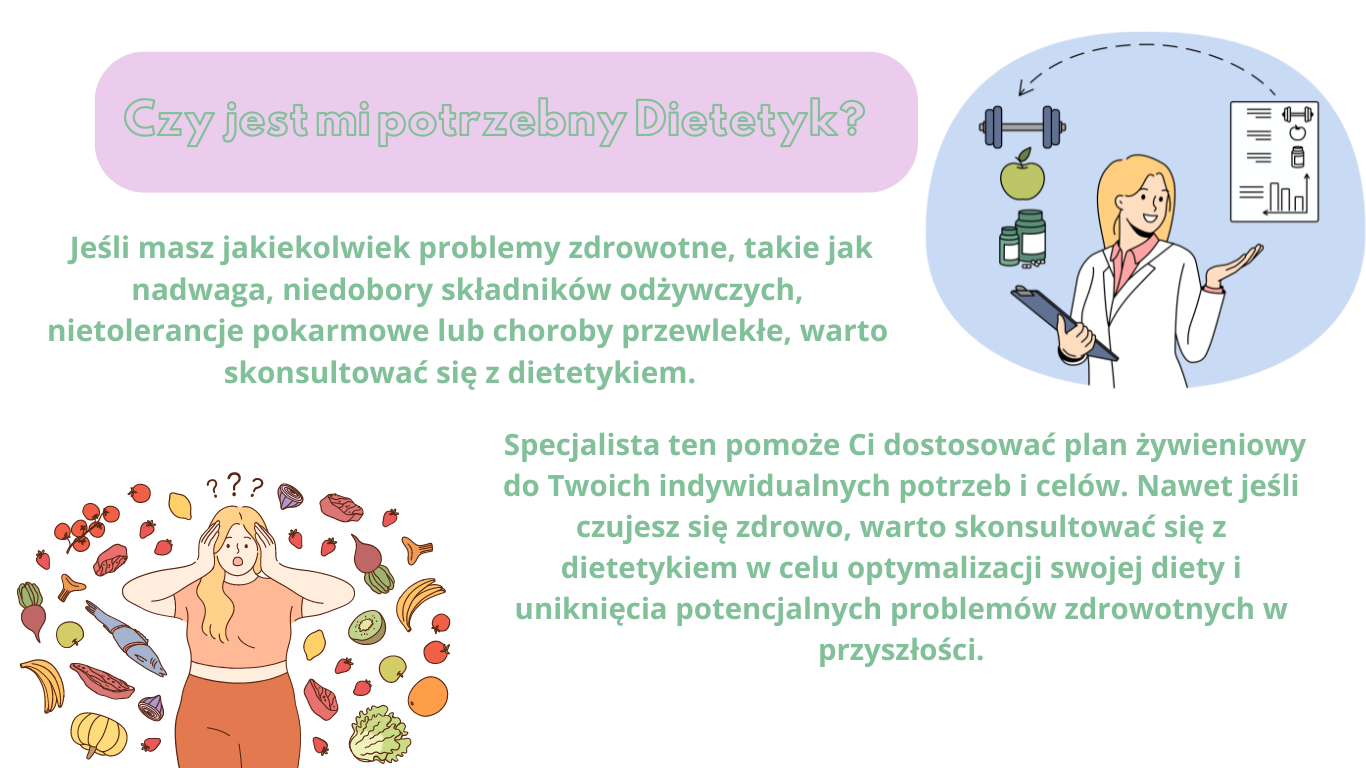 Czy jest mi potrzebny Dietetyk?

Jeśli masz jakiekolwiek problemy zdrowotne, takie jak nadwaga, niedobory składników odżywczych, nietolerancje pokarmowe lub choroby przewlekłe, warto skonsultować się z dietetykiem.

Specjalista ten pomoże Ci dostosować plan żywieniowy do Twoich indywidualnych potrzeb i celów. Nawet jeśli czujesz się zdrowo, warto skonsultować się z dietetykiem w celu optymalizacji swojej diety i uniknięcia potencjalnych problemów zdrowotnych w przyszłości.

? ? ?